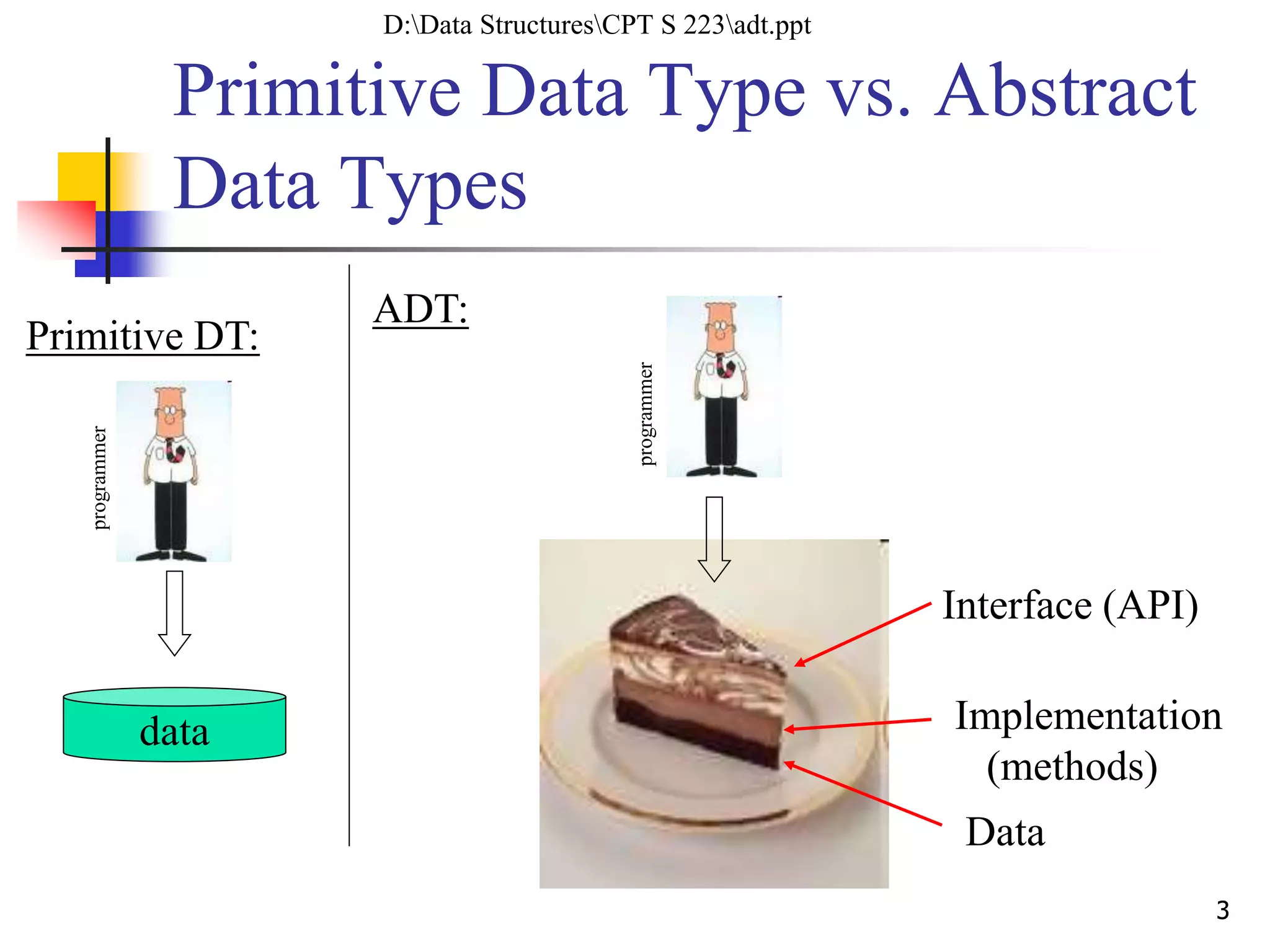 D:\Data Structures\CPT S 223\adt.ppt

Primitive Data Type vs. Abstract Data Types

Primitive DT:

programmer

data

ADT:

programmer

Interface (API)

Implementation (methods)

Data

3